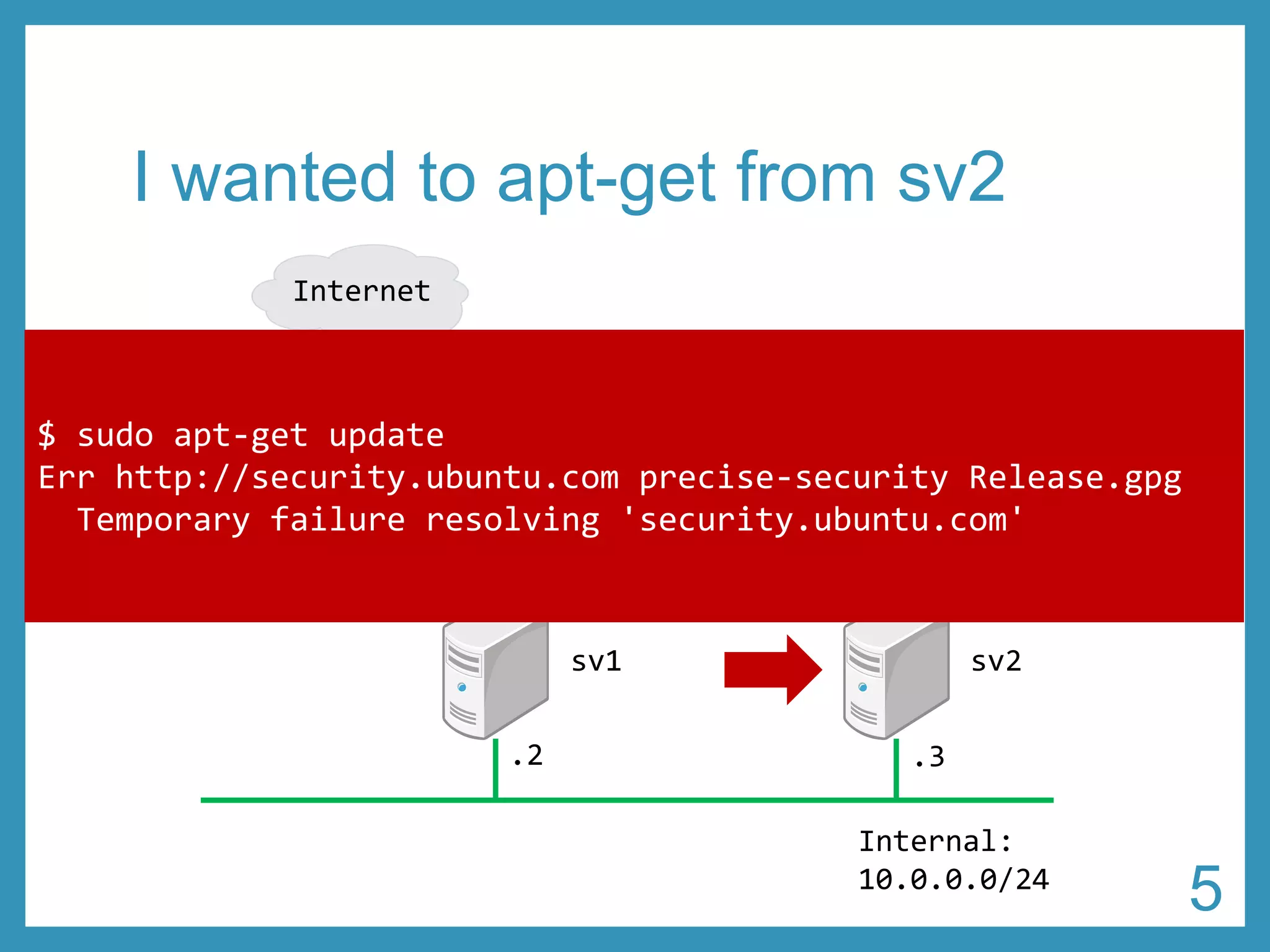 I wanted to apt-get from sv2

Internet

$ sudo apt-get update
Err http://security.ubuntu.com precise-security Release.gpg
Temporary failure resolving 'security.ubuntu.com'

sv1

sv2

.2

.3

Internal:
10.0.0.0/24

5